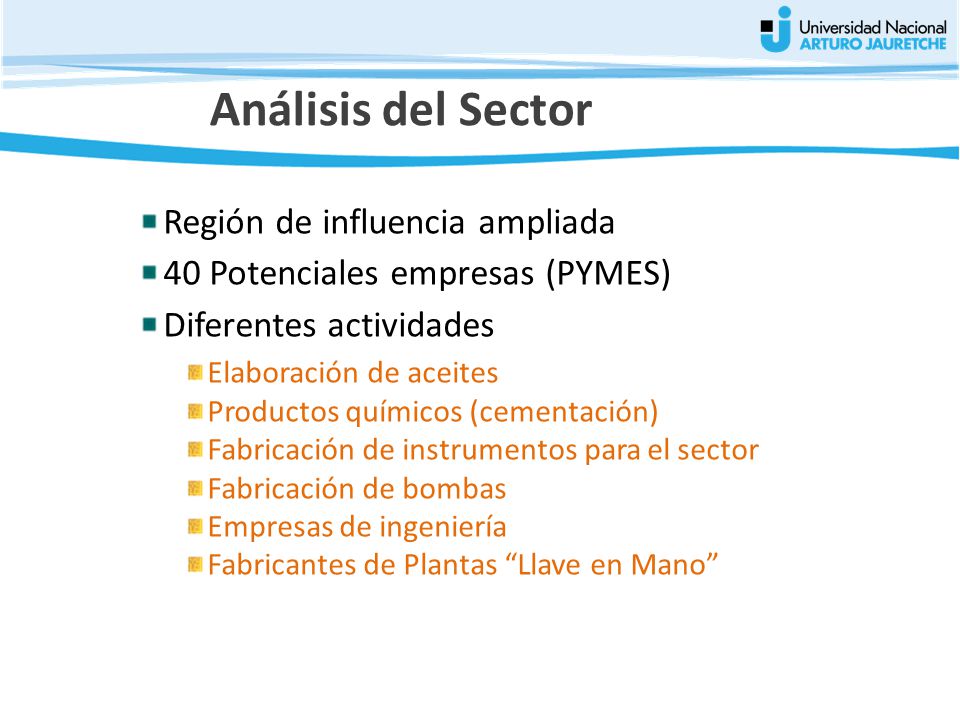 Universidad Nacional
ARTURO JAURETCHE

Análisis del Sector

Región de influencia ampliada
40 Potenciales empresas (PYMES)
Diferentes actividades
Elaboración de aceites
Productos químicos (cementación)
Fabricación de instrumentos para el sector
Fabricación de bombas
Empresas de ingeniería
Fabricantes de Plantas “Llave en Mano”